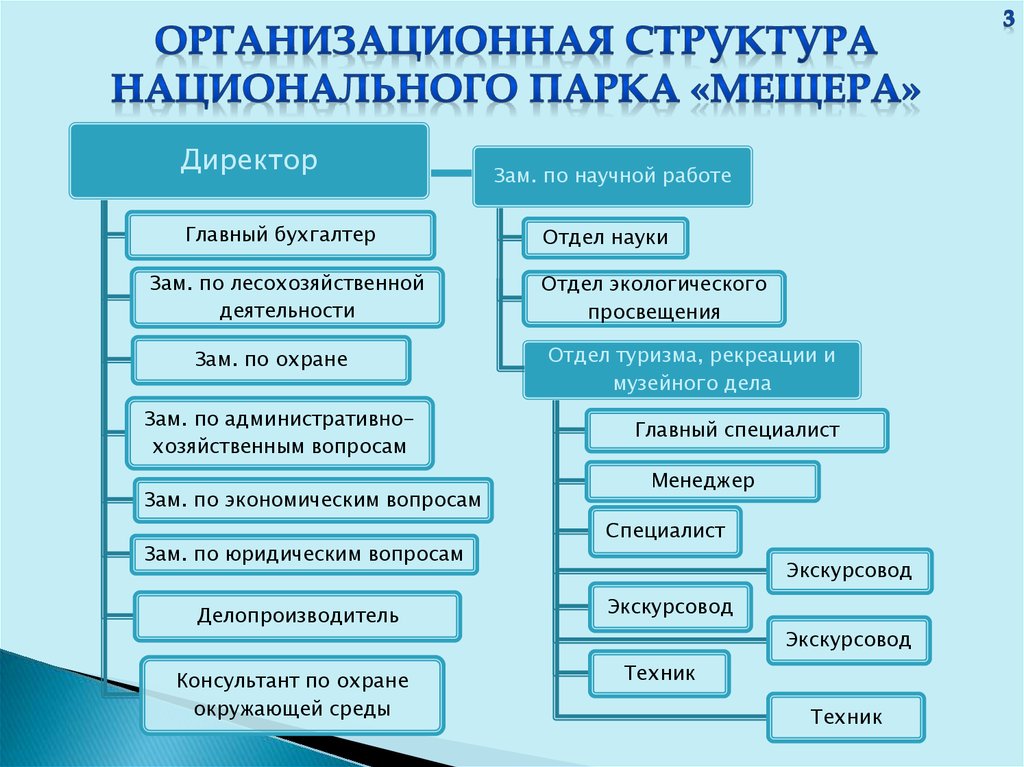 3

ОРГАНИЗАЦИОННАЯ СТРУКТУРА НАЦИОНАЛЬНОГО ПАРКА «МЕЩЕРА»

Директор

Главный бухгалтер

Зам. по лесохозяйственной деятельности

Зам. по охране

Зам. по административно-хозяйственным вопросам

Зам. по экономическим вопросам

Зам. по юридическим вопросам

Делопроизводитель

Консультант по охране окружающей среды

Зам. по научной работе

Отдел науки

Отдел экологического просвещения

Отдел туризма, рекреации и музейного дела

Главный специалист

Менеджер

Специалист

Экскурсовод

Экскурсовод

Экскурсовод

Техник

Техник